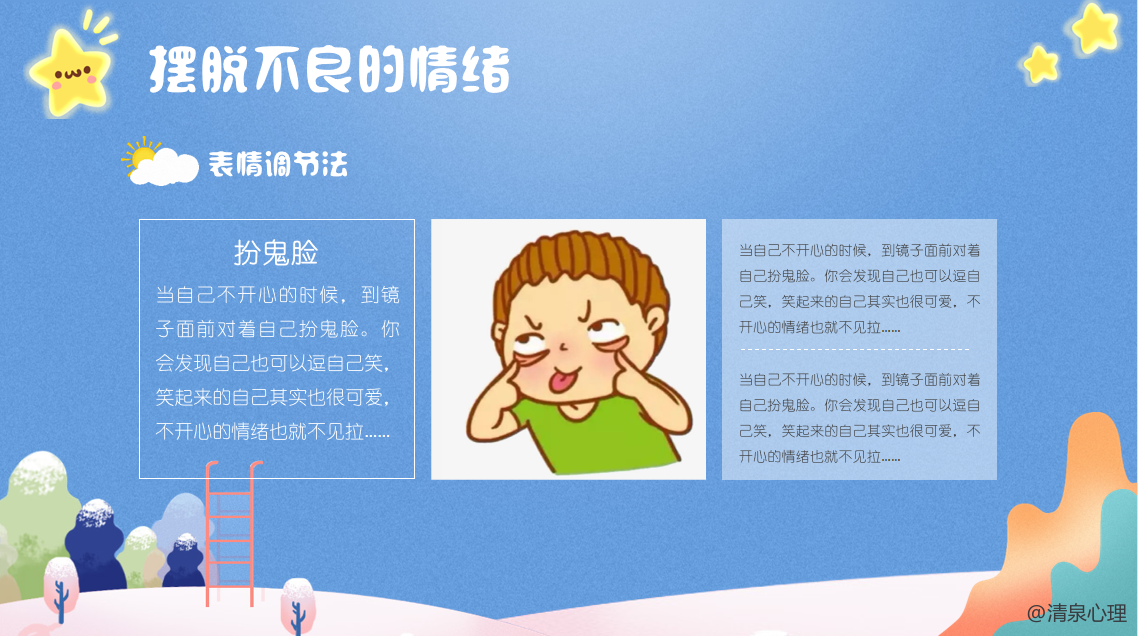 摆脱不良的情绪

表情调节法

扮鬼脸

当自己不开心的时候，到镜子面前对着自己扮鬼脸。你会发现自己也可以逗自己笑，笑起来的自己其实也很可爱，不开心的情绪也就不见拉……

当自己不开心的时候，到镜子面前对着自己扮鬼脸。你会发现自己也可以逗自己笑，笑起来的自己其实也很可爱，不开心的情绪也就不见拉……

当自己不开心的时候，到镜子面前对着自己扮鬼脸。你会发现自己也可以逗自己笑，笑起来的自己其实也很可爱，不开心的情绪也就不见拉……

@清泉心理